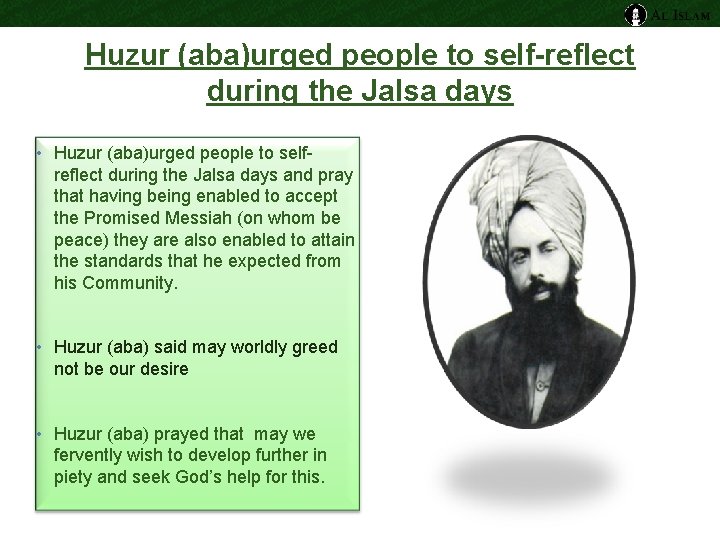 AL ISLAM

Huzur (aba)urged people to self-reflect during the Jalsa days

• Huzur (aba)urged people to self-reflect during the Jalsa days and pray that having being enabled to accept the Promised Messiah (on whom be peace) they are also enabled to attain the standards that he expected from his Community.

• Huzur (aba) said may worldly greed not be our desire

• Huzur (aba) prayed that may we fervently wish to develop further in piety and seek God's help for this.